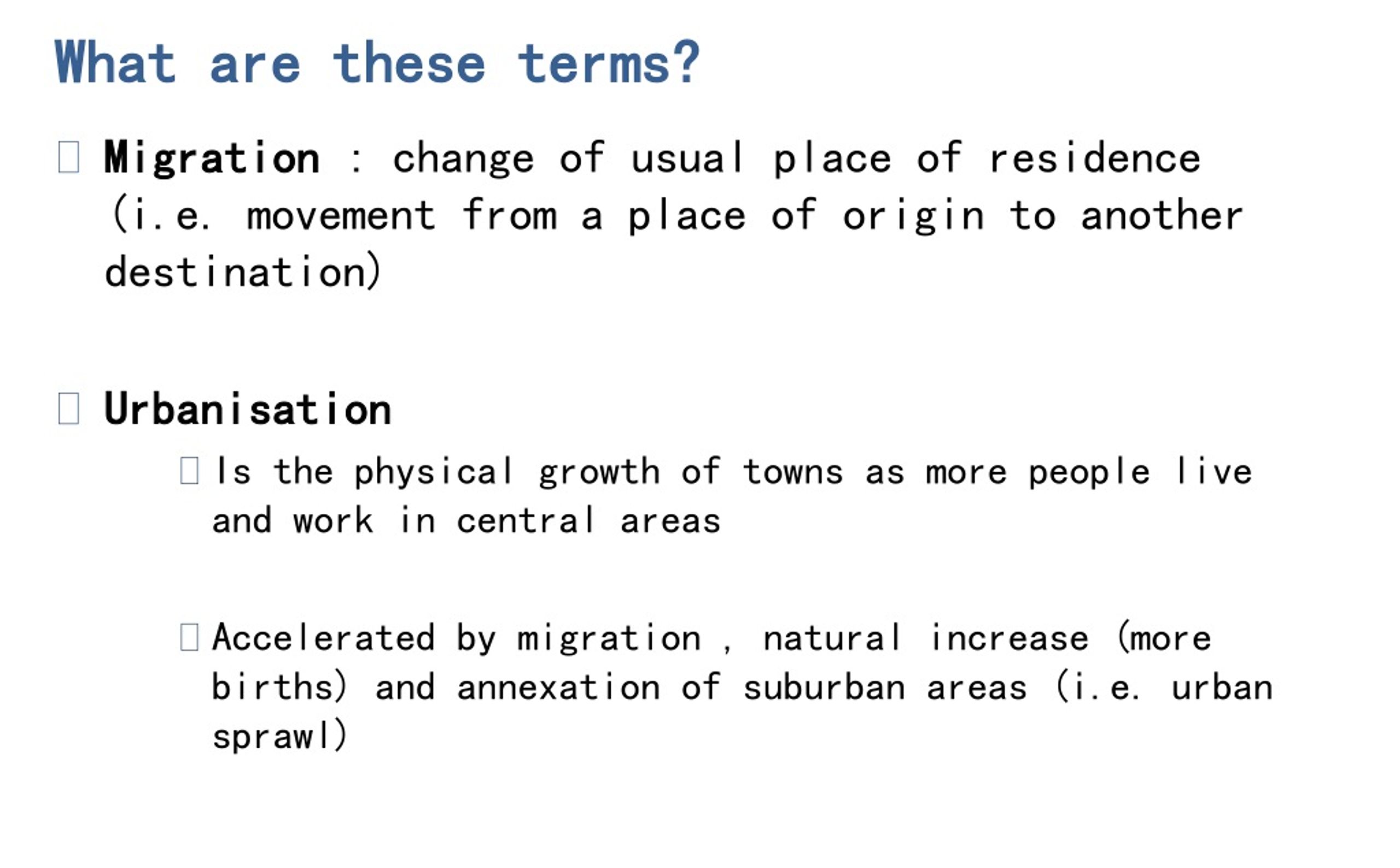 What are these terms?

Migration : change of usual place of residence (i.e. movement from a place of origin to another destination)

Urbanisation

Is the physical growth of towns as more people live and work in central areas

Accelerated by migration , natural increase (more births) and annexation of suburban areas (i.e. urban sprawl)